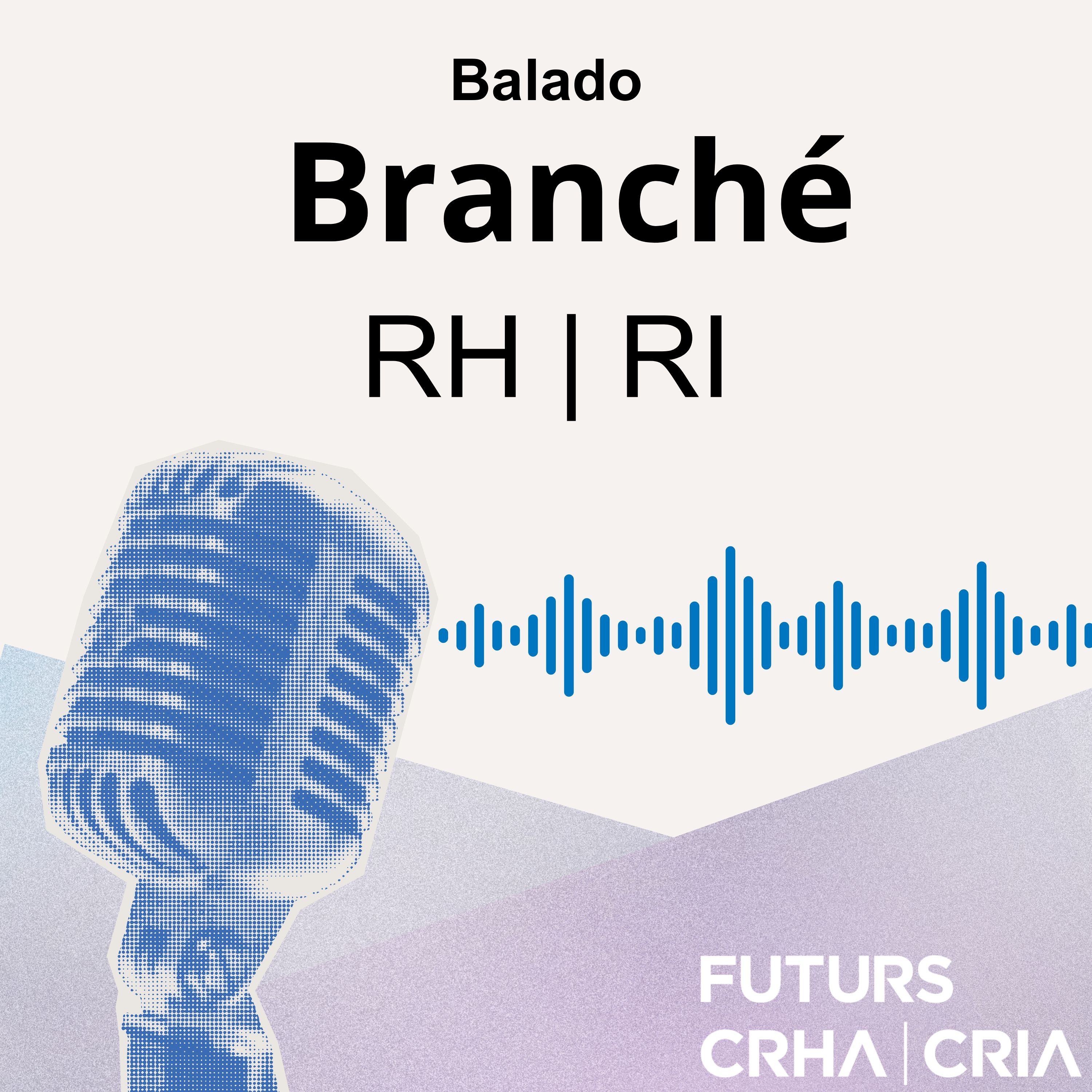 Balado
Branché
RH | RI

FUTURS
CRHA | CRIA